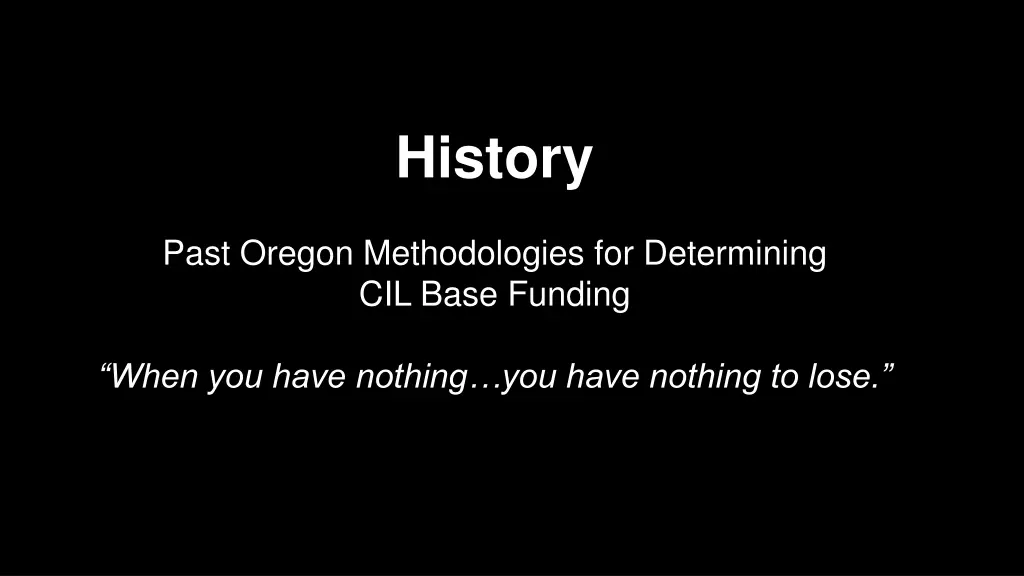 History

Past Oregon Methodologies for Determining CIL Base Funding

“When you have nothing…you have nothing to lose.”